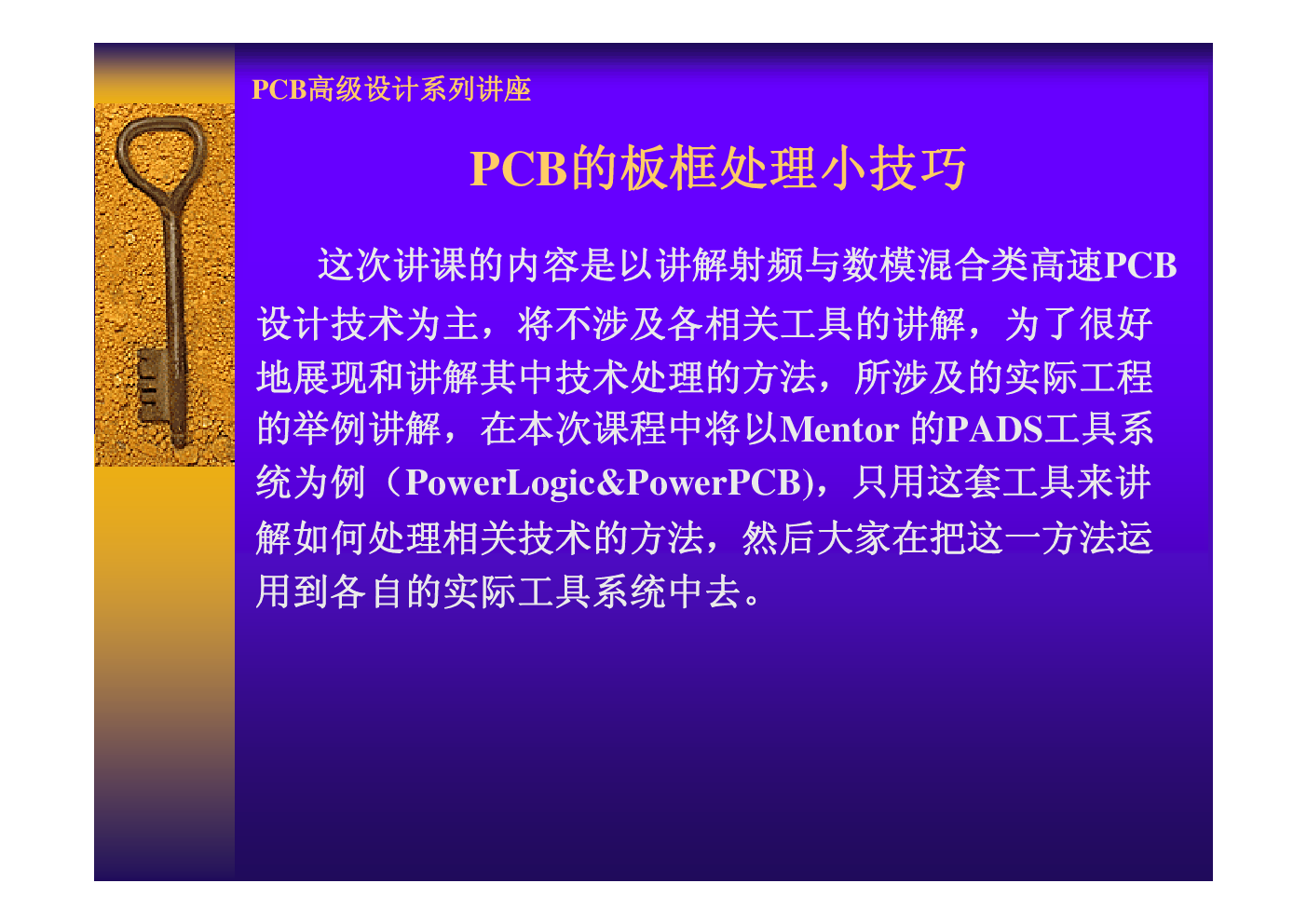 PCB高级设计系列讲座

PCB的板框处理小技巧

这次讲课的内容是以讲解射频与数模混合类高速PCB设计技术为主，将不涉及各相关工具的讲解，为了很好地展现和讲解其中技术处理的方法，所涉及的实际工程的举例讲解，在本次课程中将以Mentor 的PADS工具系统为例（PowerLogic&PowerPCB)，只用这套工具来讲解如何处理相关技术的方法，然后大家在把这一方法运用到各自的实际工具系统中去。